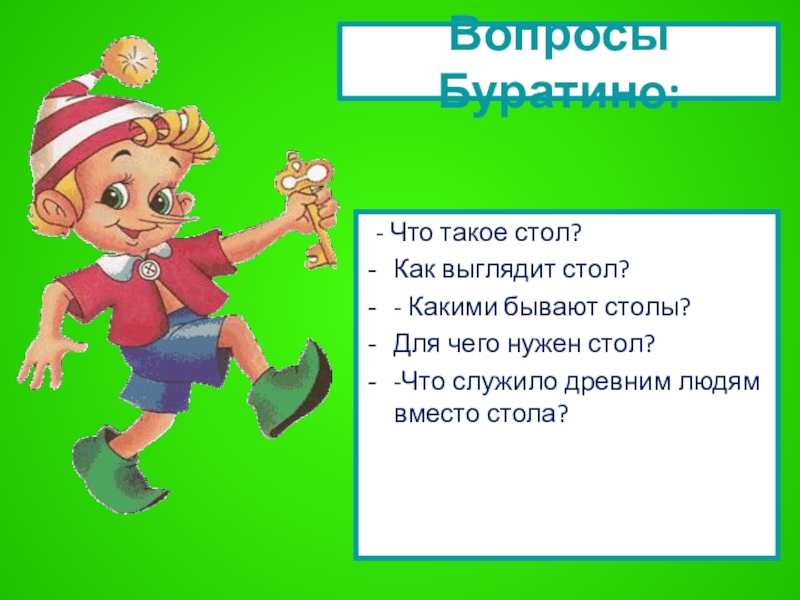 Вопросы Буратино:

- Что такое стол?
- Как выглядит стол?
- - Какими бывают столы?
- Для чего нужен стол?
- -Что служило древним людям вместо стола?